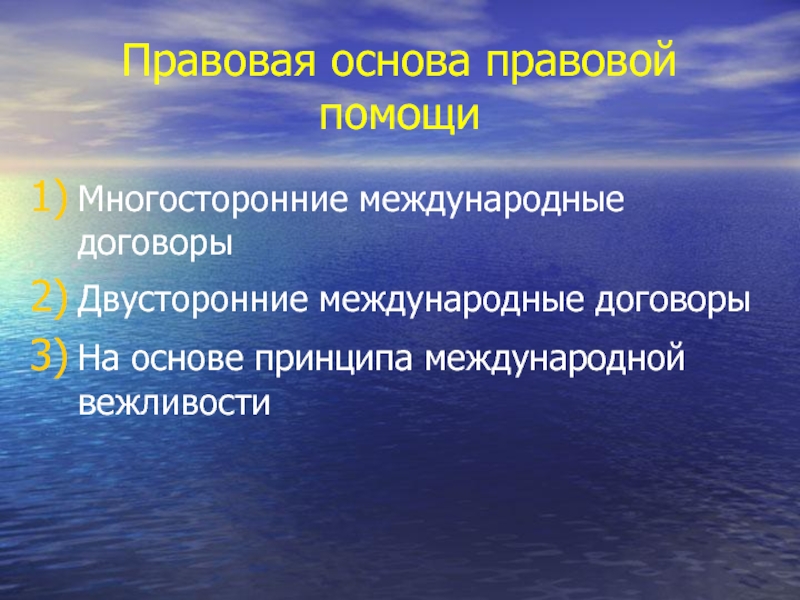 Правовая основа правовой помощи

1) Многосторонние международные договоры
2) Двусторонние международные договоры
3) На основе принципа международной вежливости